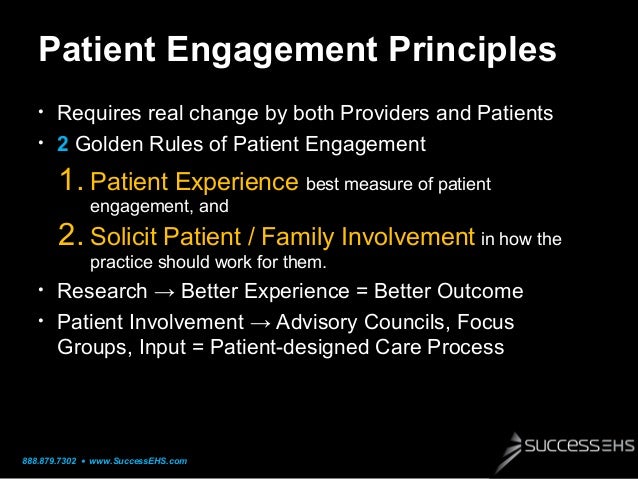 Patient Engagement Principles

• Requires real change by both Providers and Patients
• 2 Golden Rules of Patient Engagement

1. Patient Experience best measure of patient engagement, and
2. Solicit Patient / Family Involvement in how the practice should work for them.

• Research → Better Experience = Better Outcome
• Patient Involvement → Advisory Councils, Focus Groups, Input = Patient-designed Care Process

888.879.7302 • www.SuccessEHS.com

SUCCESSEHS